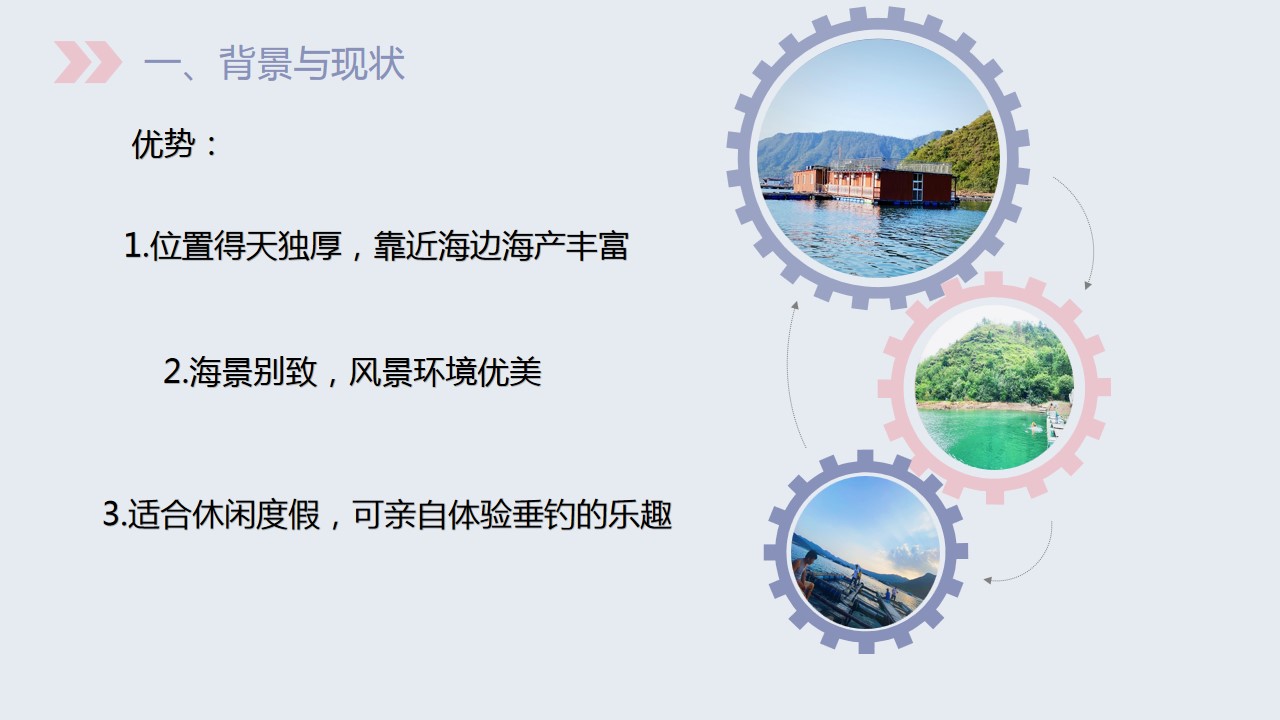 一、背景与现状

优势：

1.位置得天独厚，靠近海边海产丰富

2.海景别致，风景环境优美

3.适合休闲度假，可亲自体验垂钓的乐趣